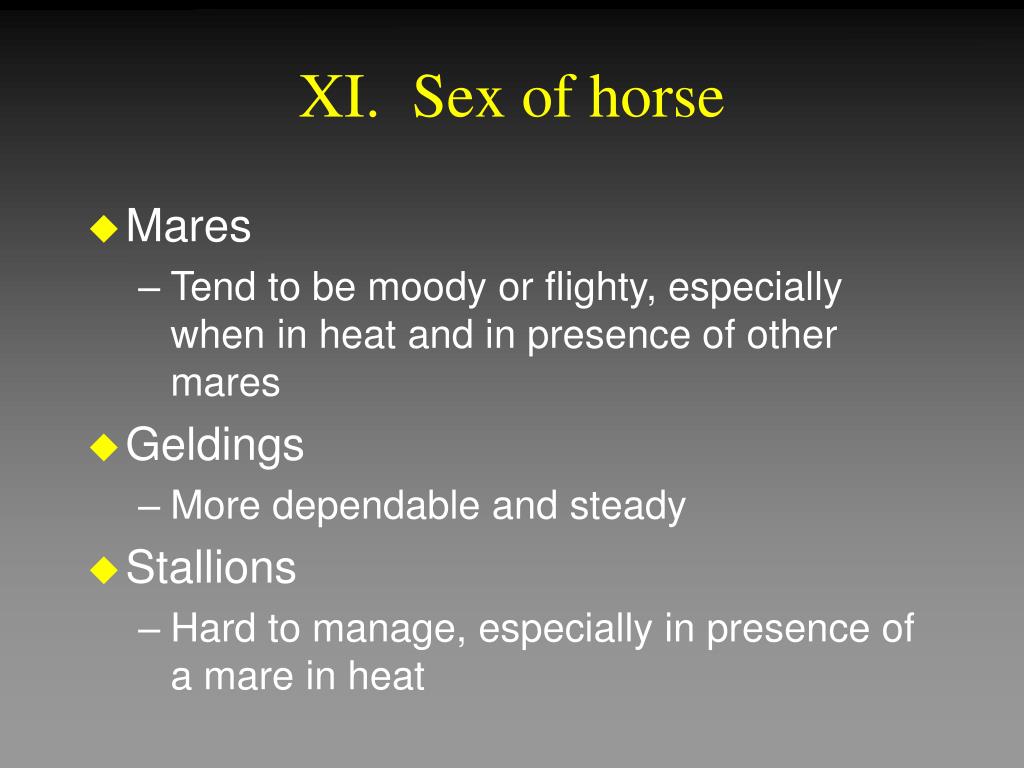 XI. Sex of horse

◆ Mares
– Tend to be moody or flighty, especially when in heat and in presence of other mares

◆ Geldings
– More dependable and steady

◆ Stallions
– Hard to manage, especially in presence of a mare in heat